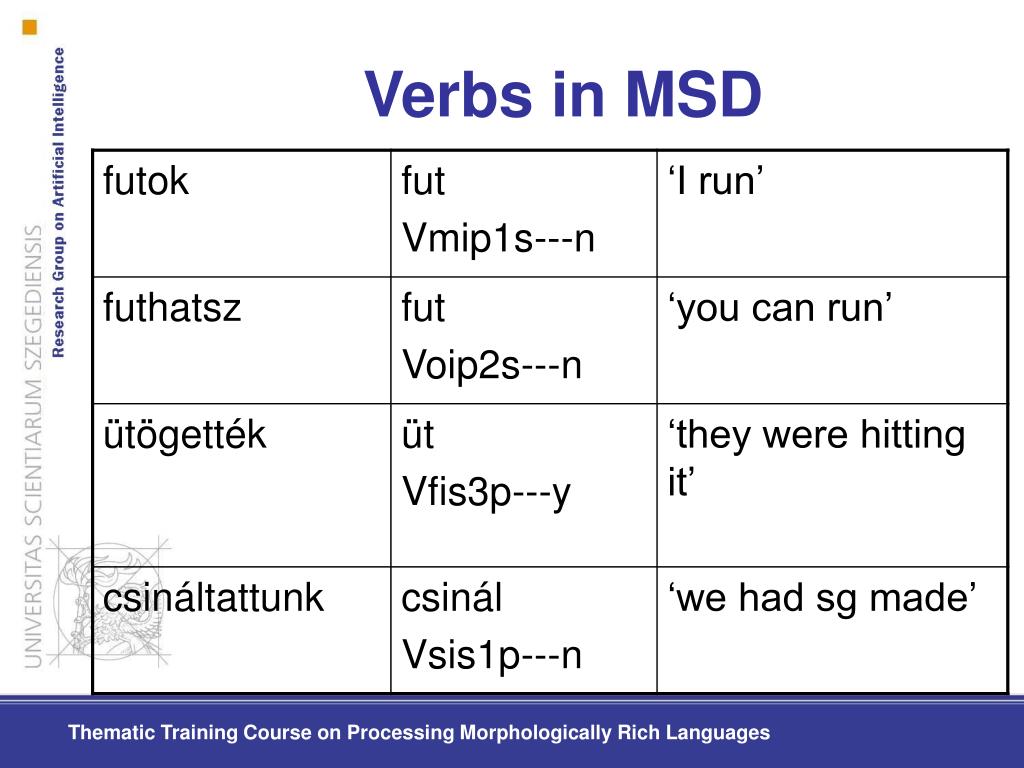 UNIVERSITAS SCIENTIARUM SZEGEDIENSIS
Research Group on Artificial Intelligence

Verbs in MSD

| futok | fut Vmip1s---n | ‘I run’ |
|---|---|---|
| futhatsz | fut Voip2s---n | ‘you can run’ |
| ütögették | üt Vfis3p---y | ‘they were hitting it’ |
| csináltattunk | csinál Vsis1p---n | ‘we had sg made’ |

Thematic Training Course on Processing Morphologically Rich Languages